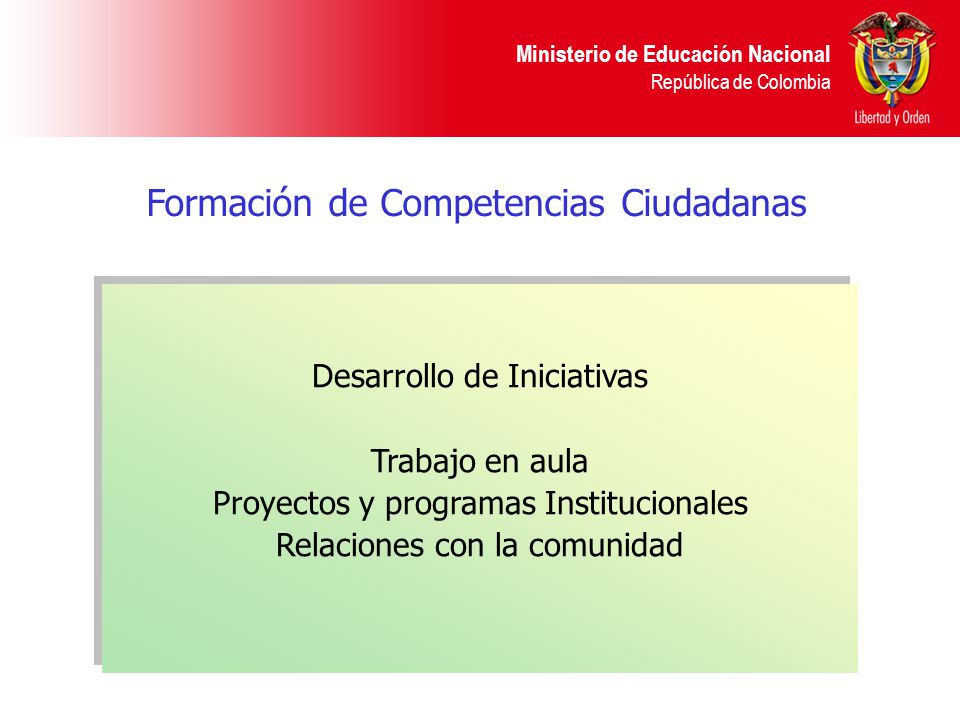 Ministerio de Educación Nacional
República de Colombia

Libertad y Orden

Formación de Competencias Ciudadanas

Desarrollo de Iniciativas

Trabajo en aula
Proyectos y programas Institucionales
Relaciones con la comunidad